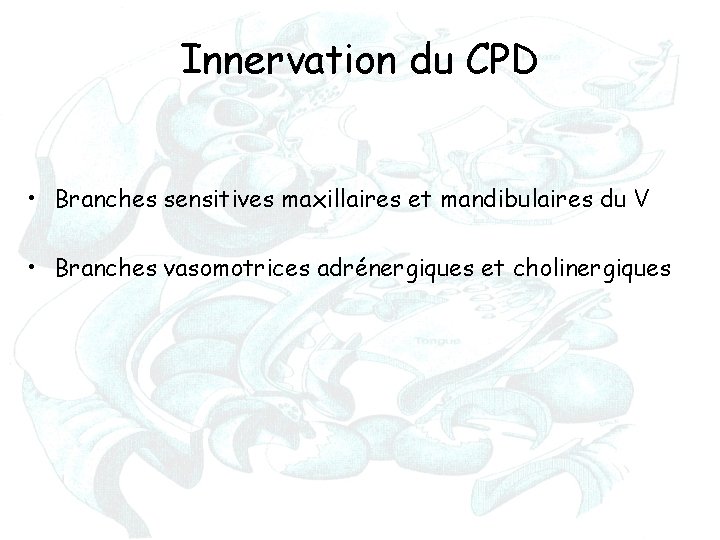 Innervation du CPD

• Branches sensitives maxillaires et mandibulaires du V

• Branches vasomotrices adrénergiques et cholinergiques

Tongue